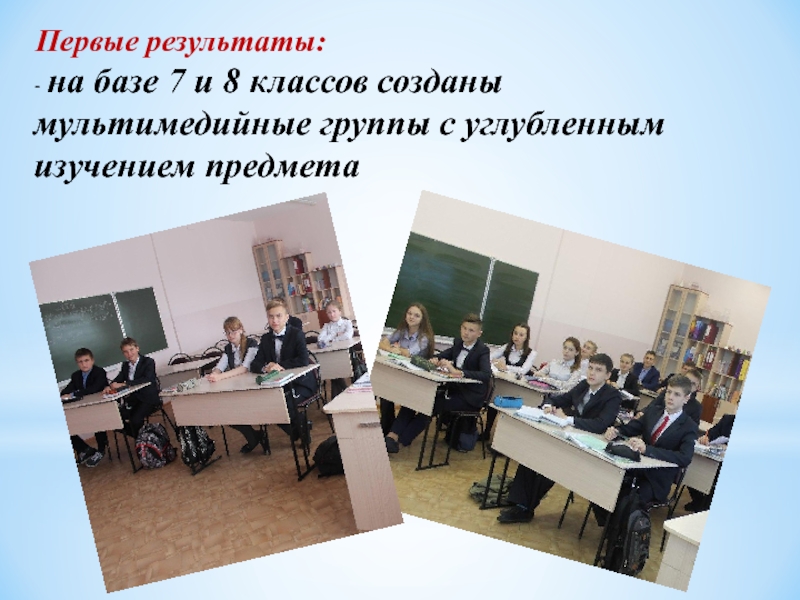 Первые результаты:
- на базе 7 и 8 классов созданы мультимедийные группы с углубленным изучением предмета